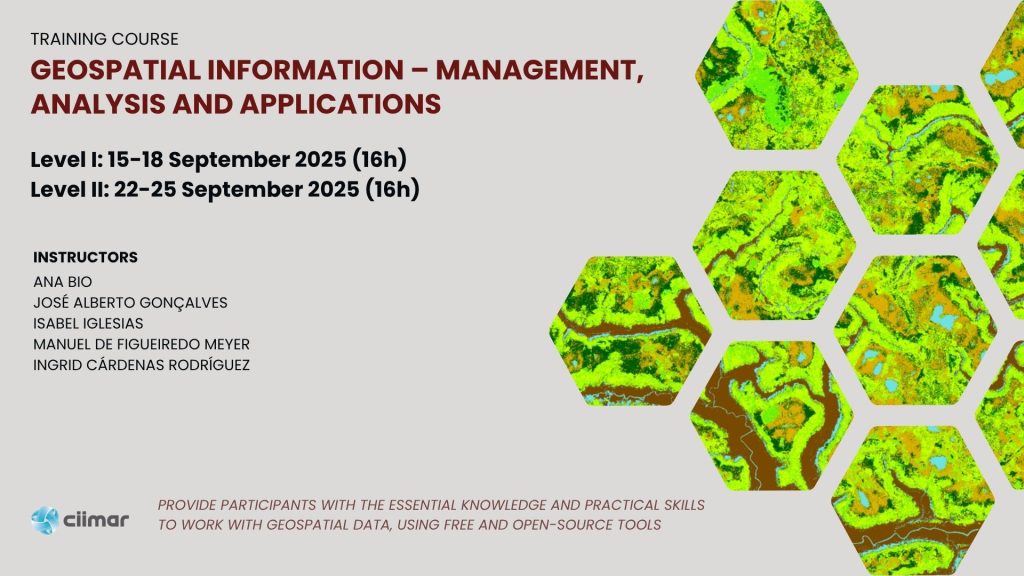 TRAINING COURSE
GEOSPATIAL INFORMATION – MANAGEMENT, ANALYSIS AND APPLICATIONS

Level I: 15-18 September 2025 (16h)
Level II: 22-25 September 2025 (16h)

INSTRUCTORS
ANA BIO
JOSÉ ALBERTO GONÇALVES
ISABEL IGLESIAS
MANUEL DE FIGUEIREDO MEYER
INGRID CÁRDENAS RODRÍGUEZ

ciimar

PROVIDE PARTICIPANTS WITH THE ESSENTIAL KNOWLEDGE AND PRACTICAL SKILLS TO WORK WITH GEOSPATIAL DATA, USING FREE AND OPEN-SOURCE TOOLS